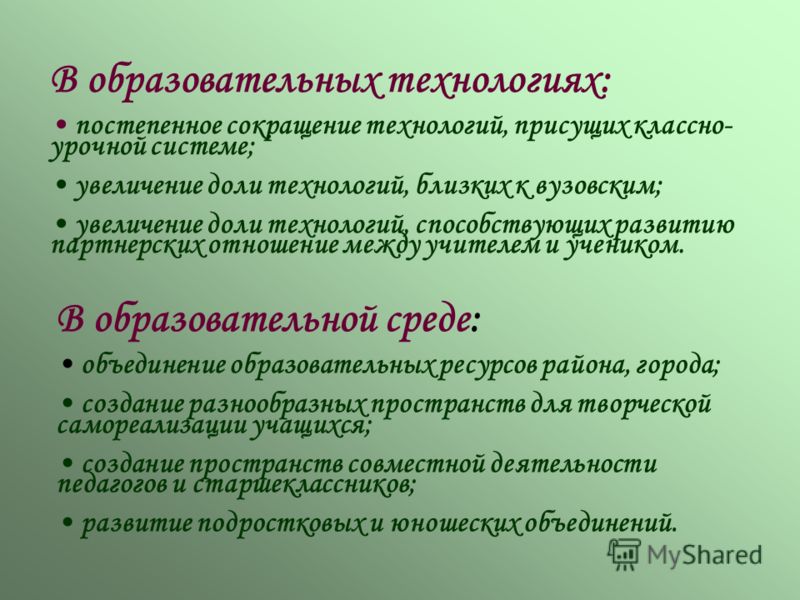 В образовательных технологиях:

• постепенное сокращение технологий, присущих классно-урочной системе;

• увеличение доли технологий, близких к вузовским;

• увеличение доли технологий, способствующих развитию партнерских отношение между учителем и учеником.

В образовательной среде:

• объединение образовательных ресурсов района, города;

• создание разнообразных пространств для творческой самореализации учащихся;

• создание пространств совместной деятельности педагогов и старшеклассников;

• развитие подростковых и юношеских объединений.

MyShared